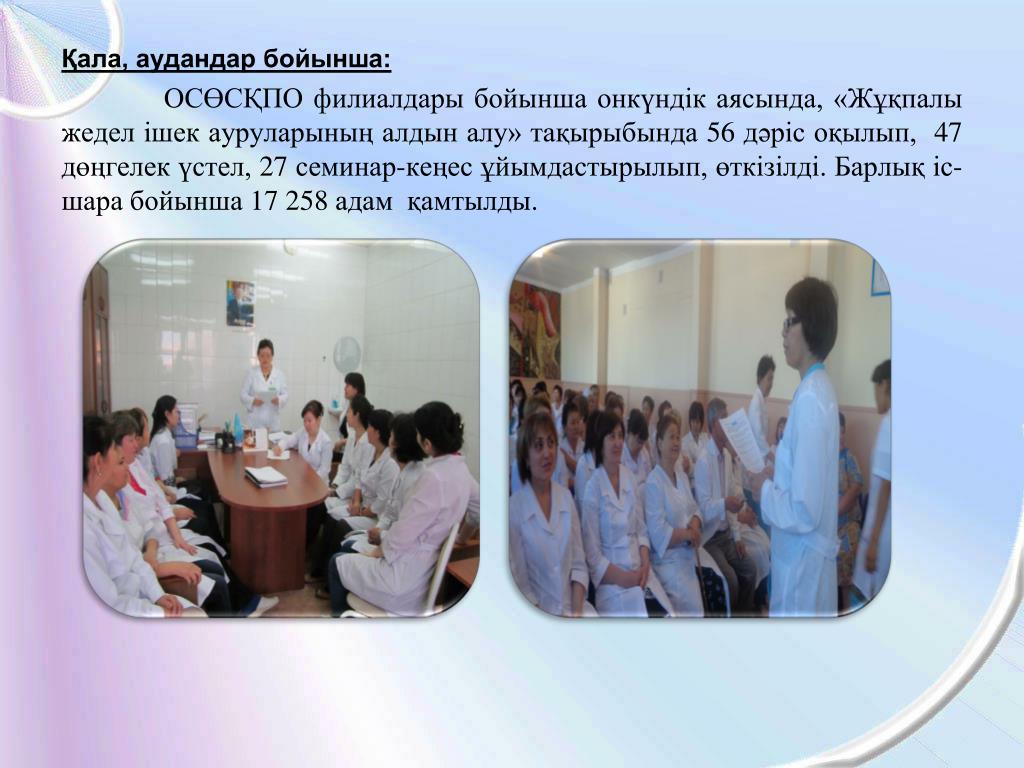 Қала, аудандар бойынша:

ОСӨСҚПО филиалдары бойынша онкүндік аясында, «Жұқпалы жедел ішек ауруларының алдын алу» тақырыбында 56 дәріс оқылып, 47 дөңгелек үстел, 27 семинар-кеңес ұйымдастырылып, өткізілді. Барлық іс-шара бойынша 17 258 адам қамтылды.